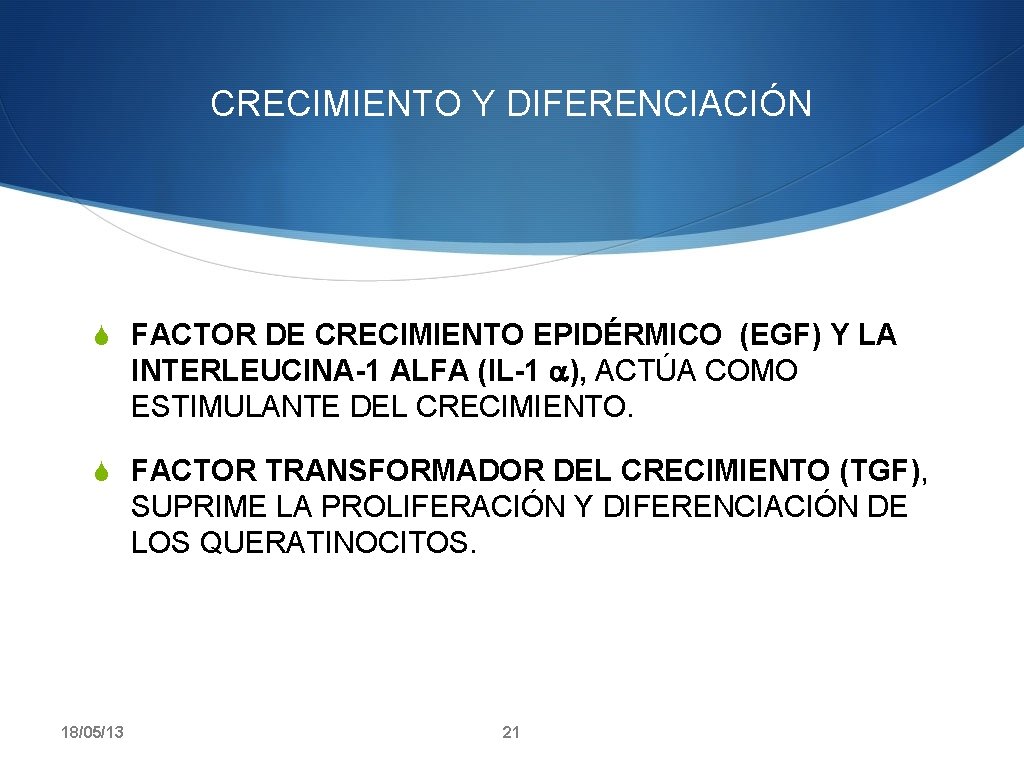 CRECIMIENTO Y DIFERENCIACIÓN

FACTOR DE CRECIMIENTO EPIDÉRMICO (EGF) Y LA INTERLEUCINA-1 ALFA (IL-1 $\alpha$), ACTÚA COMO ESTIMULANTE DEL CRECIMIENTO.

FACTOR TRANSFORMADOR DEL CRECIMIENTO (TGF), SUPRIME LA PROLIFERACIÓN Y DIFERENCIACIÓN DE LOS QUERATINOCITOS.

18/05/13

21